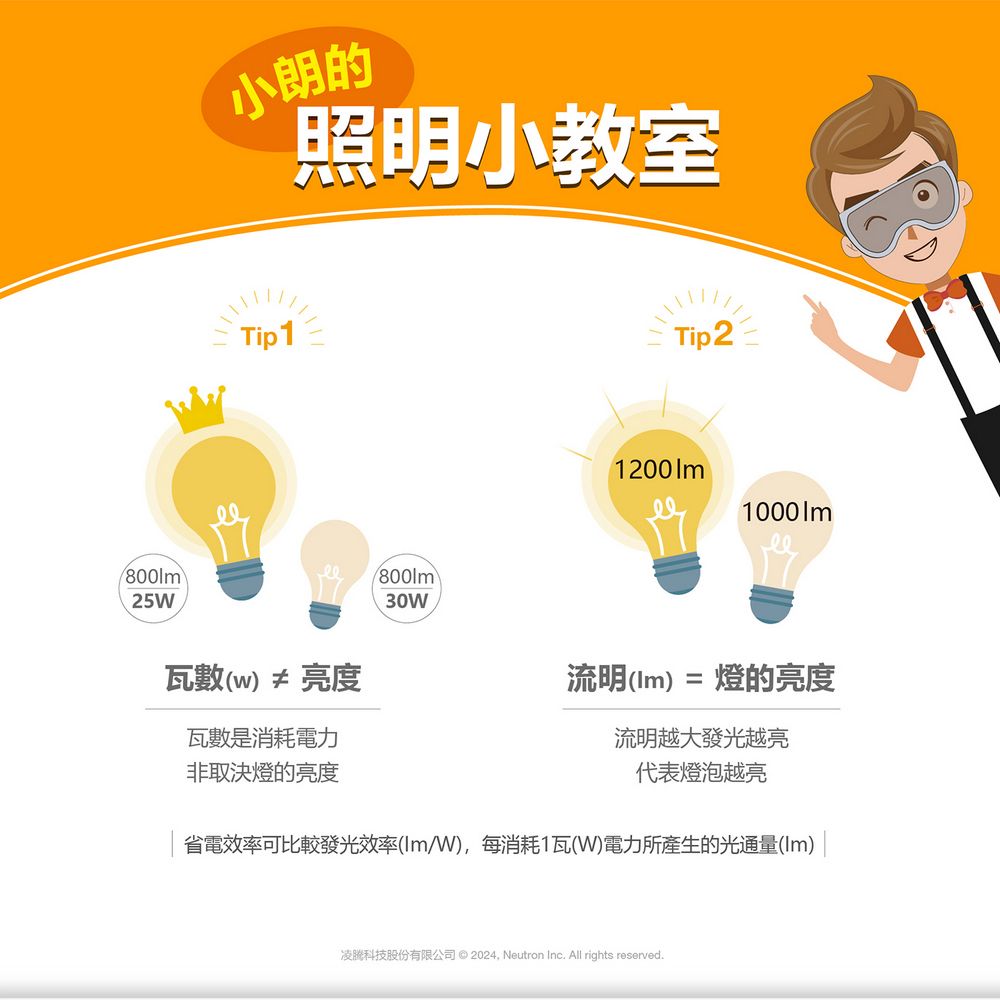 小朗的
照明小教室

Tip1

800lm
25W

800lm
30W

瓦數(w) ≠ 亮度

瓦數是消耗電力
非取決燈的亮度

Tip2

1200lm

1000lm

流明(lm) = 燈的亮度

流明越大發光越亮
代表燈泡越亮

省電效率可比較發光效率(lm/W)，每消耗1瓦(W)電力所產生的光通量(lm)

凌騰科技股份有限公司 © 2024, Neutron Inc. All rights reserved.